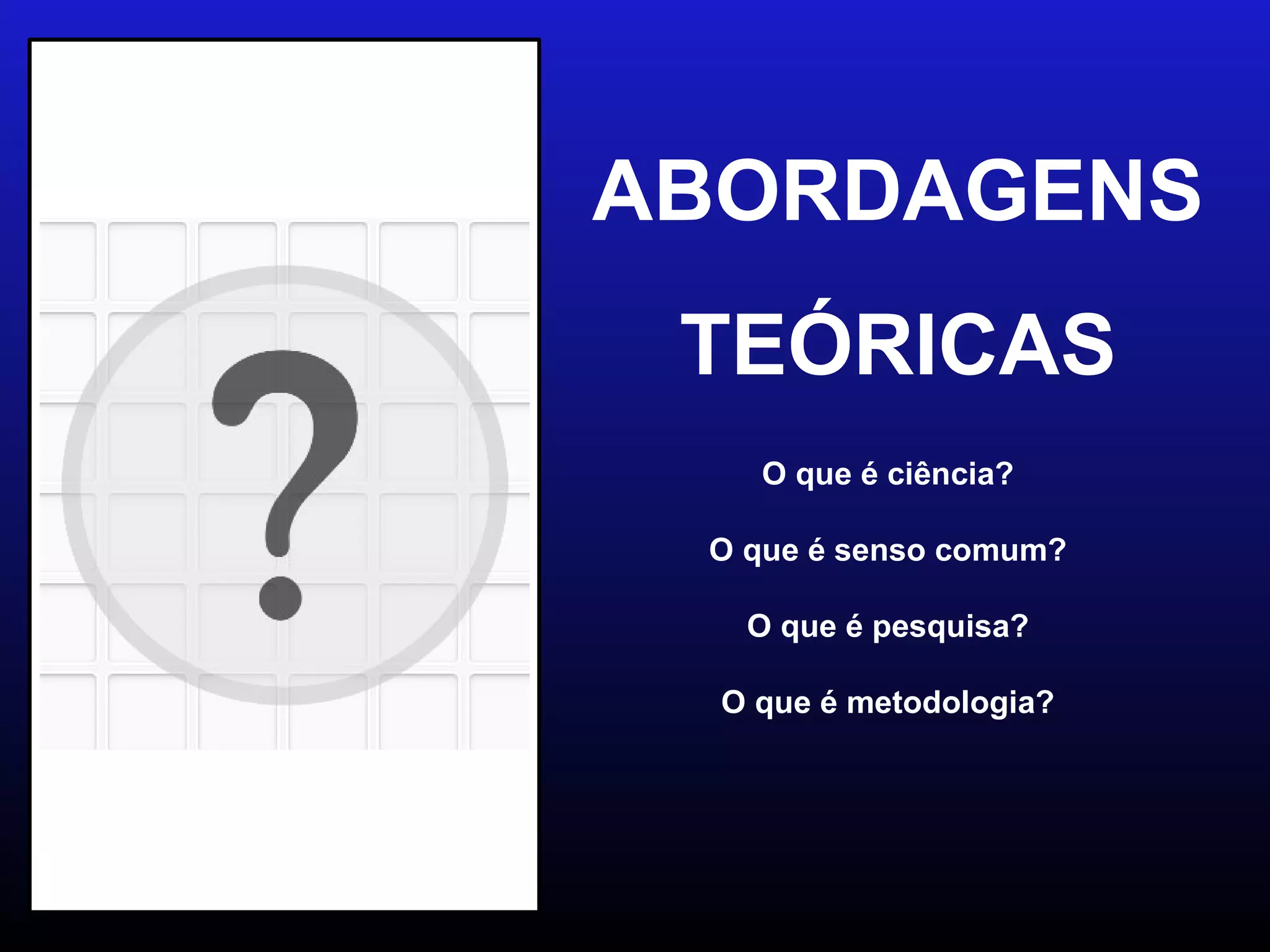 ?

ABORDAGENS TEÓRICAS

O que é ciência?

O que é senso comum?

O que é pesquisa?

O que é metodologia?